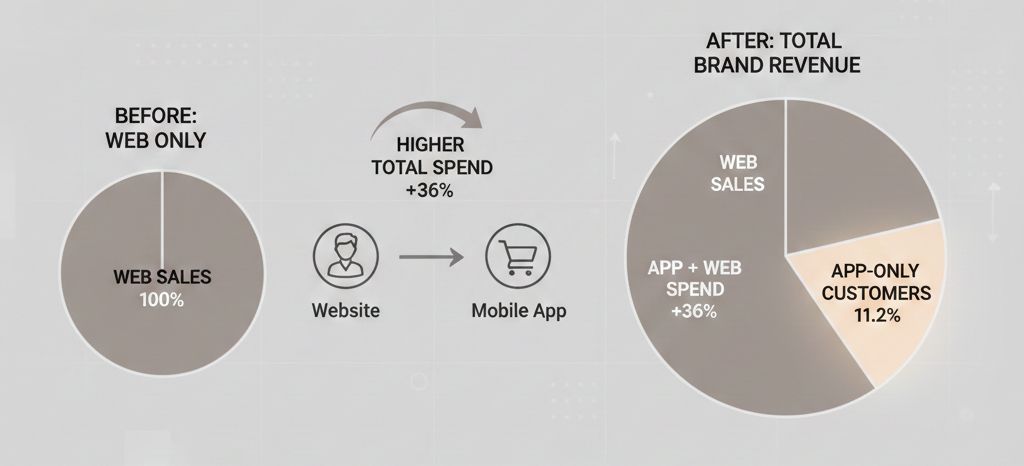 BEFORE:
WEB ONLY

WEB SALES
100%

HIGHER
TOTAL SPEND
+36%

Website

Mobile App

AFTER: TOTAL
BRAND REVENUE

WEB
SALES

APP + WEB
SPEND
+36%

APP-ONLY
CUSTOMERS
11.2%